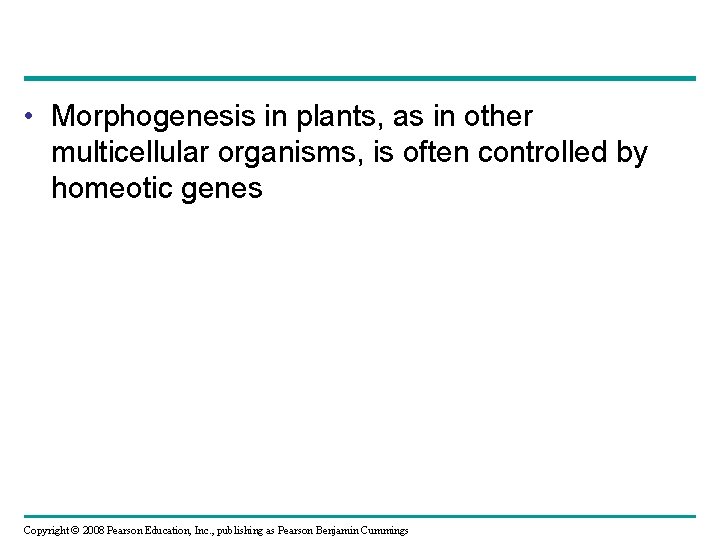 • Morphogenesis in plants, as in other multicellular organisms, is often controlled by homeotic genes

Copyright © 2008 Pearson Education, Inc., publishing as Pearson Benjamin Cummings